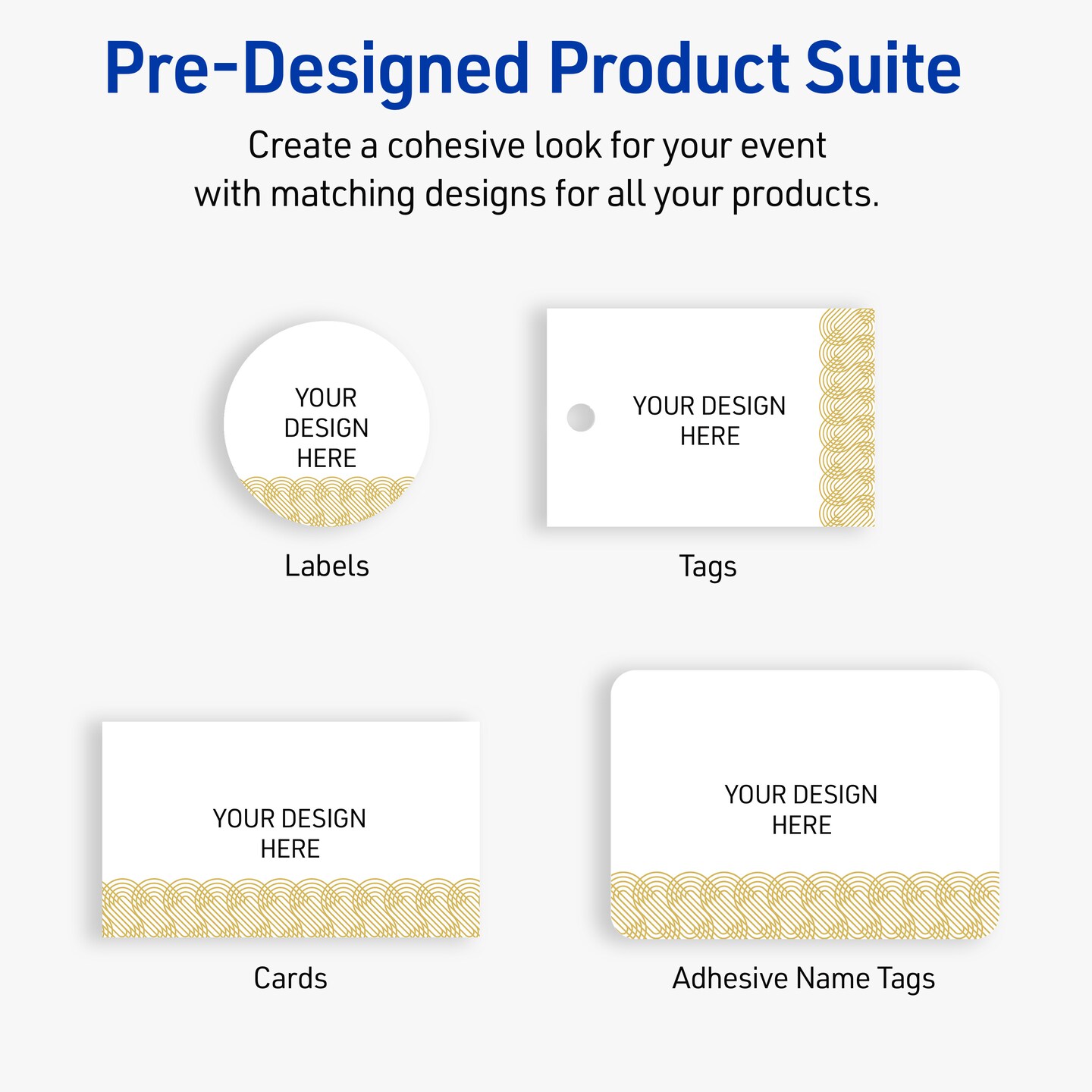 Pre-Designed Product Suite

Create a cohesive look for your event with matching designs for all your products.

YOUR DESIGN HERE

Labels

YOUR DESIGN HERE

Tags

YOUR DESIGN HERE

Cards

YOUR DESIGN HERE

Adhesive Name Tags